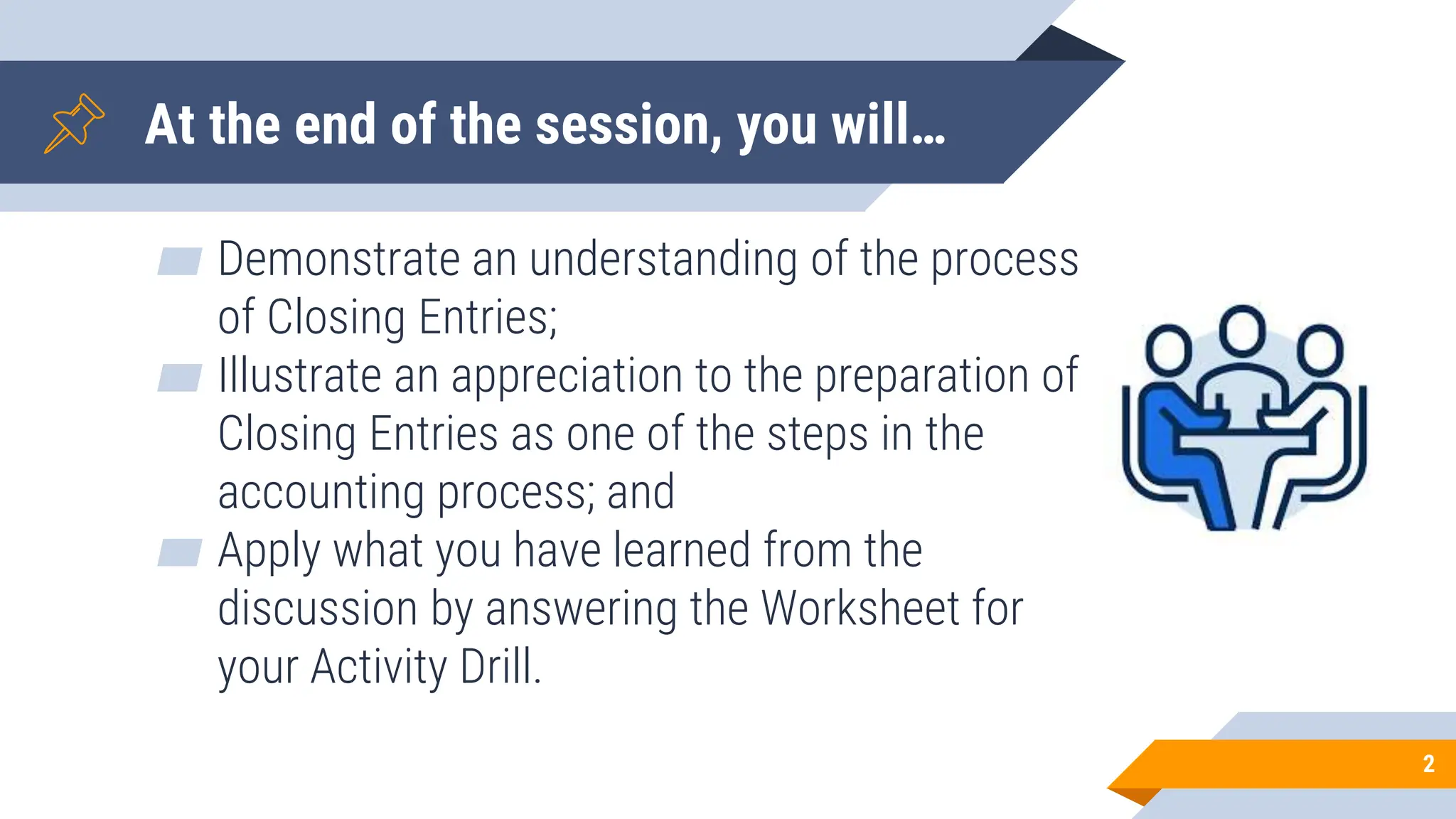 At the end of the session, you will…

Demonstrate an understanding of the process of Closing Entries;

Illustrate an appreciation to the preparation of Closing Entries as one of the steps in the accounting process; and

Apply what you have learned from the discussion by answering the Worksheet for your Activity Drill.

2